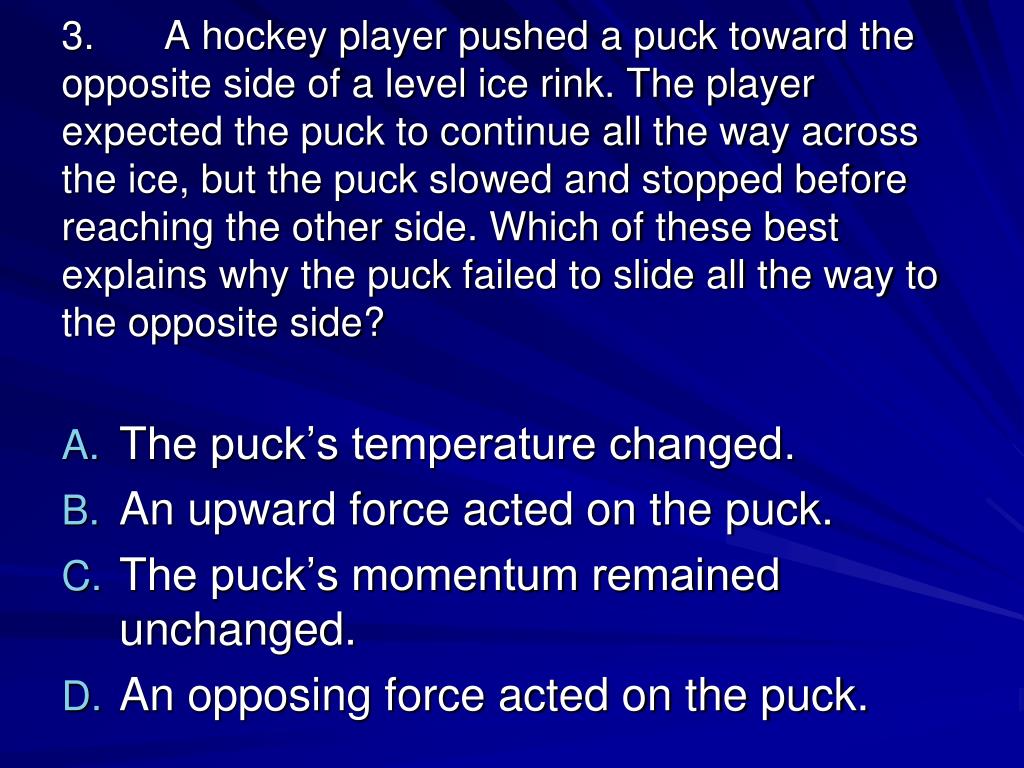 3. A hockey player pushed a puck toward the opposite side of a level ice rink. The player expected the puck to continue all the way across the ice, but the puck slowed and stopped before reaching the other side. Which of these best explains why the puck failed to slide all the way to the opposite side?

A. The puck’s temperature changed.
B. An upward force acted on the puck.
C. The puck’s momentum remained unchanged.
D. An opposing force acted on the puck.